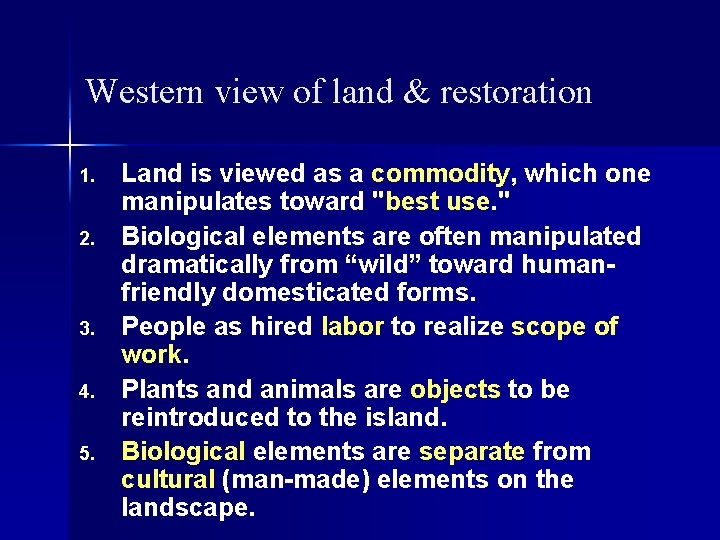 Western view of land & restoration

1. Land is viewed as a commodity, which one manipulates toward "best use."
2. Biological elements are often manipulated dramatically from “wild” toward human-friendly domesticated forms.
3. People as hired labor to realize scope of work.
4. Plants and animals are objects to be reintroduced to the island.
5. Biological elements are separate from cultural (man-made) elements on the landscape.